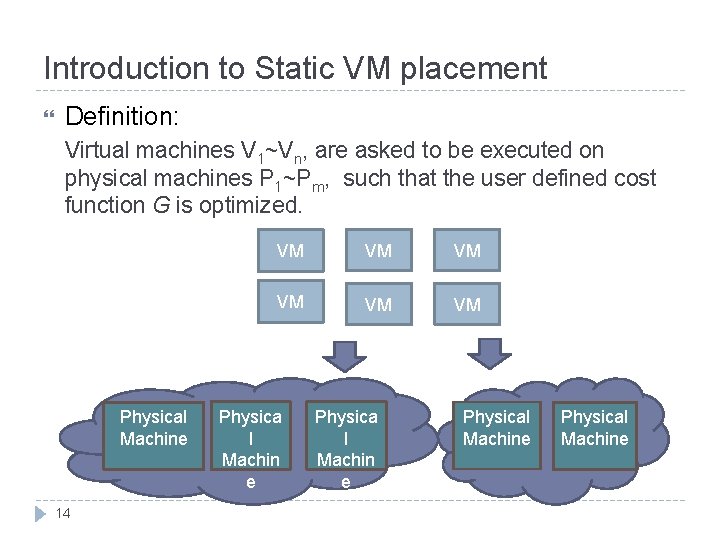 Introduction to Static VM placement

Definition:

Virtual machines $V_1$~$V_n$, are asked to be executed on physical machines $P_1$~$P_m$, such that the user defined cost function $G$ is optimized.

VM VM VM

VM VM VM

Physical Machine

Physica l Machin e

Physica l Machin e

Physical Machine

Physical Machine

14